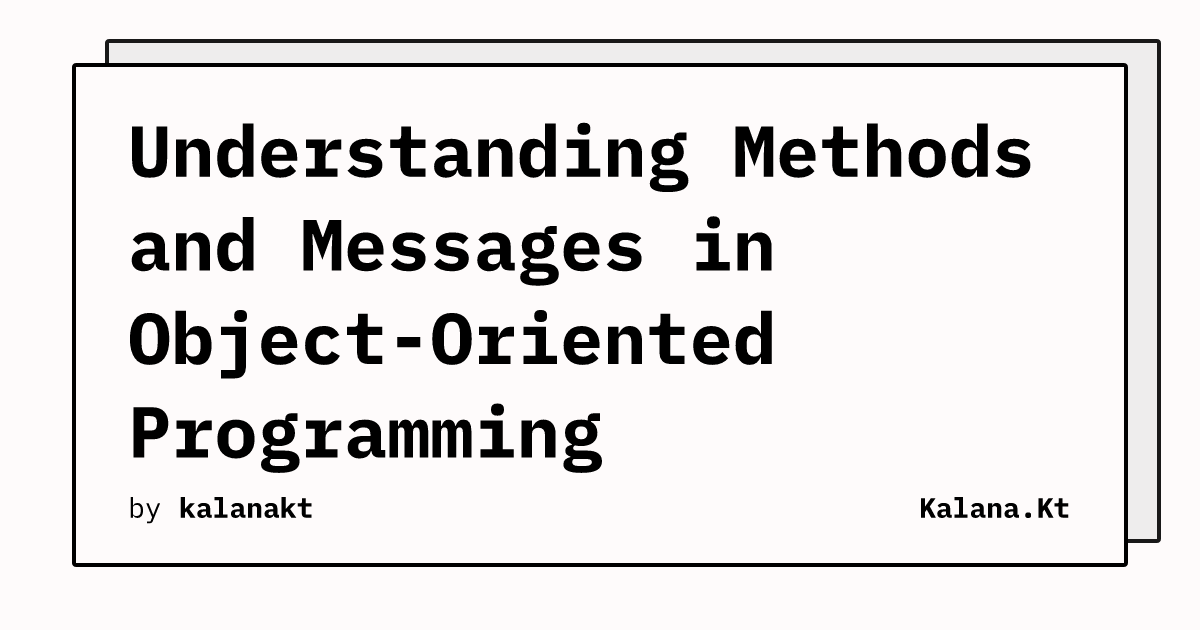 Understanding Methods and Messages in Object-Oriented Programming

by kalanakt

Kalana.Kt